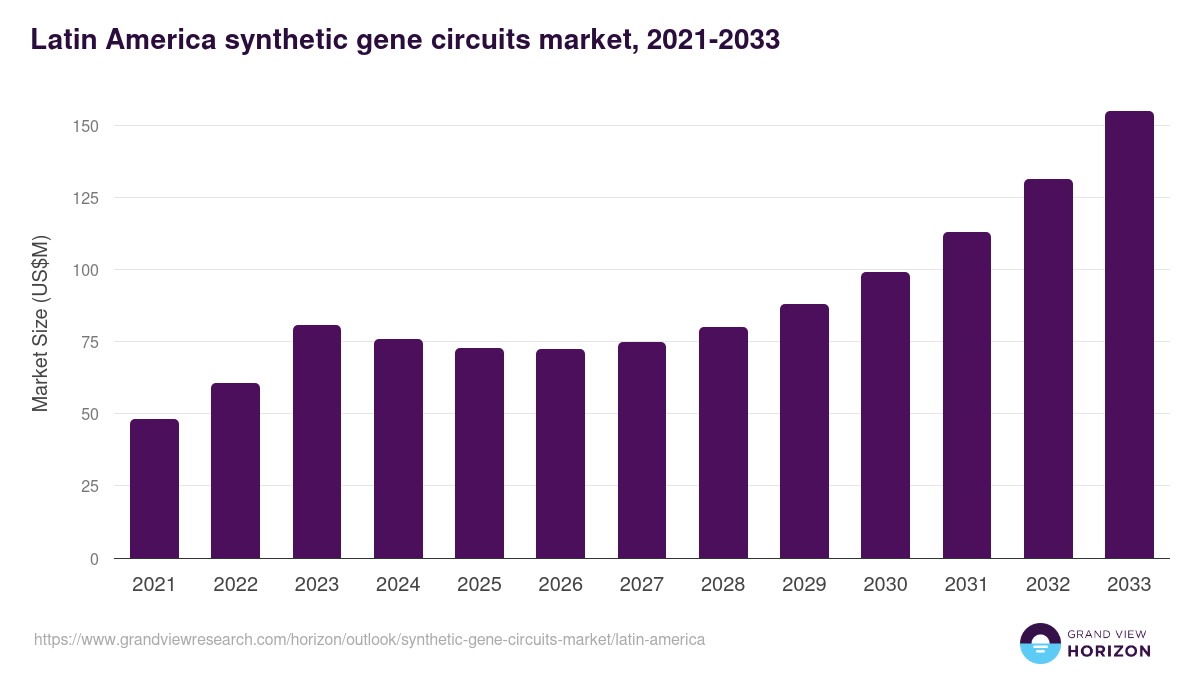 Latin America synthetic gene circuits market, 2021-2033

Market Size (US$M)

150
125
100
75
50
25
0

2021
2022
2023
2024
2025
2026
2027
2028
2029
2030
2031
2032
2033

https://www.grandviewresearch.com/horizon/outlook/synthetic-gene-circuits-market/latin-america

GRAND VIEW
HORIZON